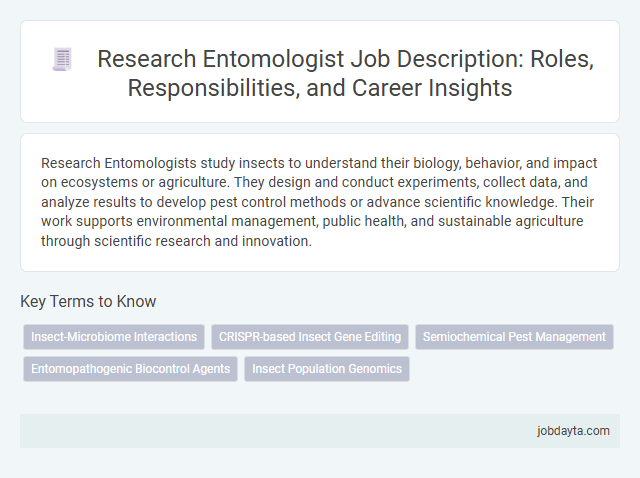 Research Entomologist Job Description: Roles, Responsibilities, and Career Insights

Research Entomologists study insects to understand their biology, behavior, and impact on ecosystems or agriculture. They design and conduct experiments, collect data, and analyze results to develop pest control methods or advance scientific knowledge. Their work supports environmental management, public health, and sustainable agriculture through scientific research and innovation.

Key Terms to Know

Insect-Microbiome Interactions

CRISPR-based Insect Gene Editing

Semiochemical Pest Management

Entomopathogenic Biocontrol Agents

Insect Population Genomics

jobdayta.com